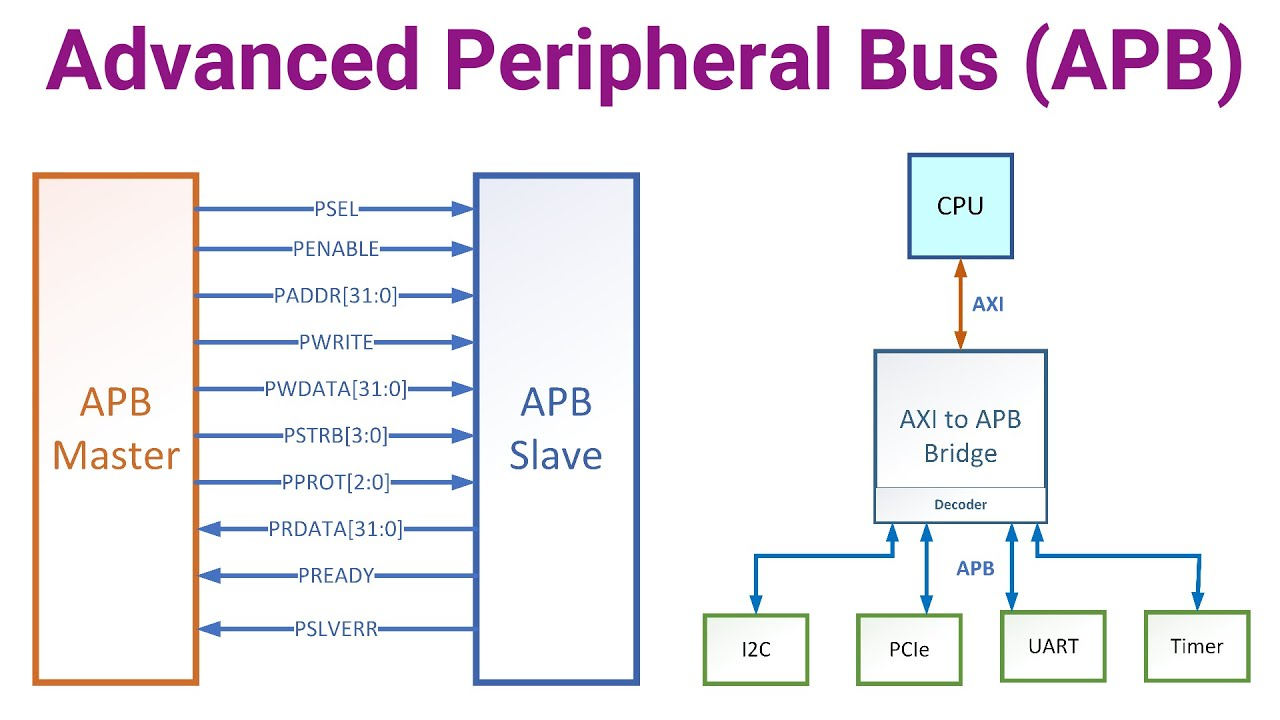 Advanced Peripheral Bus (APB)

APB Master

PSEL
PENABLE
PADDR[31:0]
PWRITE
PWDATA[31:0]
PSTRB[3:0]
PPROT[2:0]
PRDATA[31:0]
PREADY
PSLVERR

APB Slave

CPU

AXI

AXI to APB Bridge

Decoder

APB

I2C
PCIe
UART
Timer